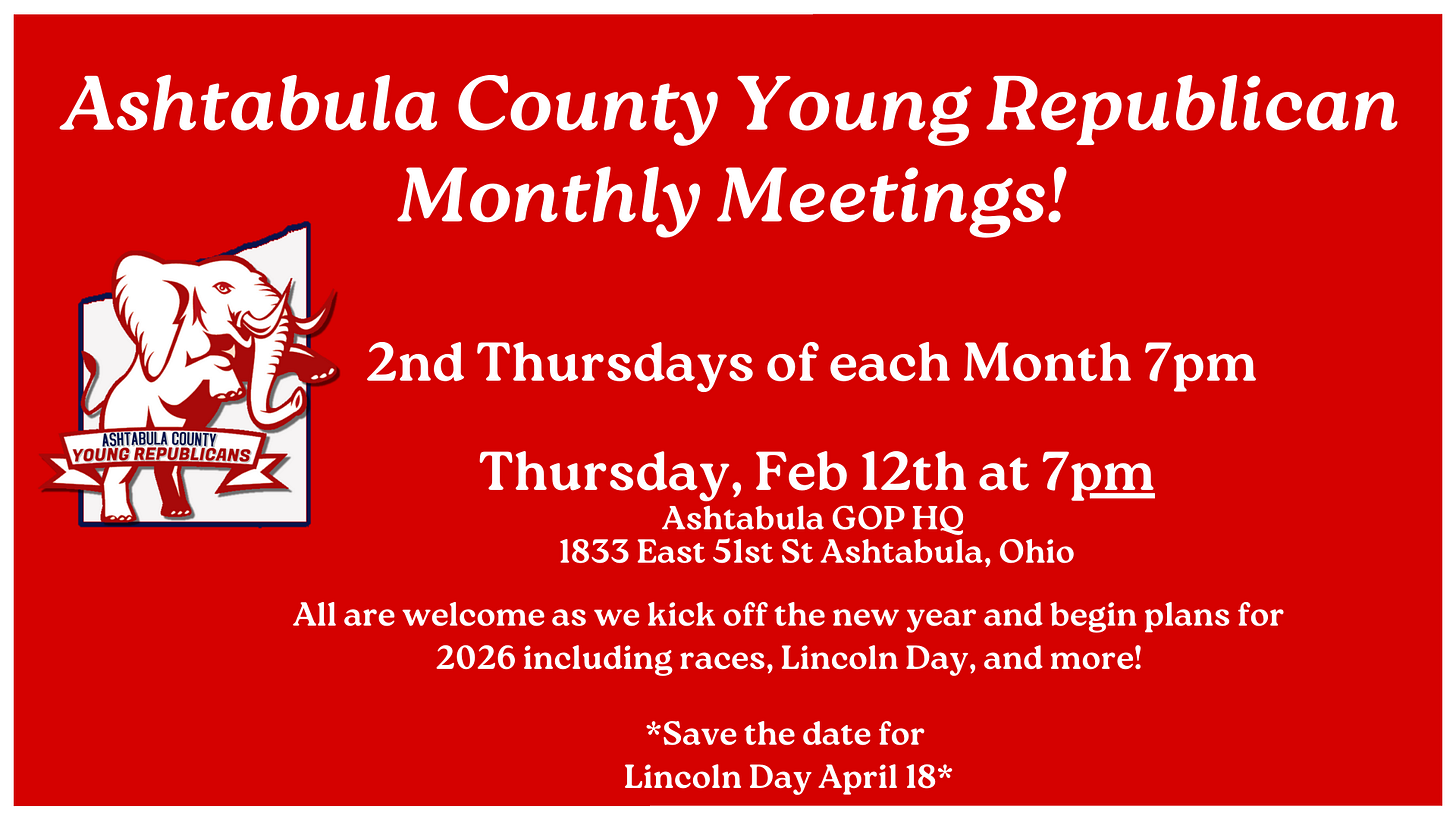 Ashtabula County Young Republican Monthly Meetings!

ASHTABULA COUNTY
YOUNG REPUBLICANS

2nd Thursdays of each Month 7pm

Thursday, Feb 12th at 7pm
Ashtabula GOP HQ
1833 East 51st St Ashtabula, Ohio

All are welcome as we kick off the new year and begin plans for 2026 including races, Lincoln Day, and more!

*Save the date for Lincoln Day April 18*